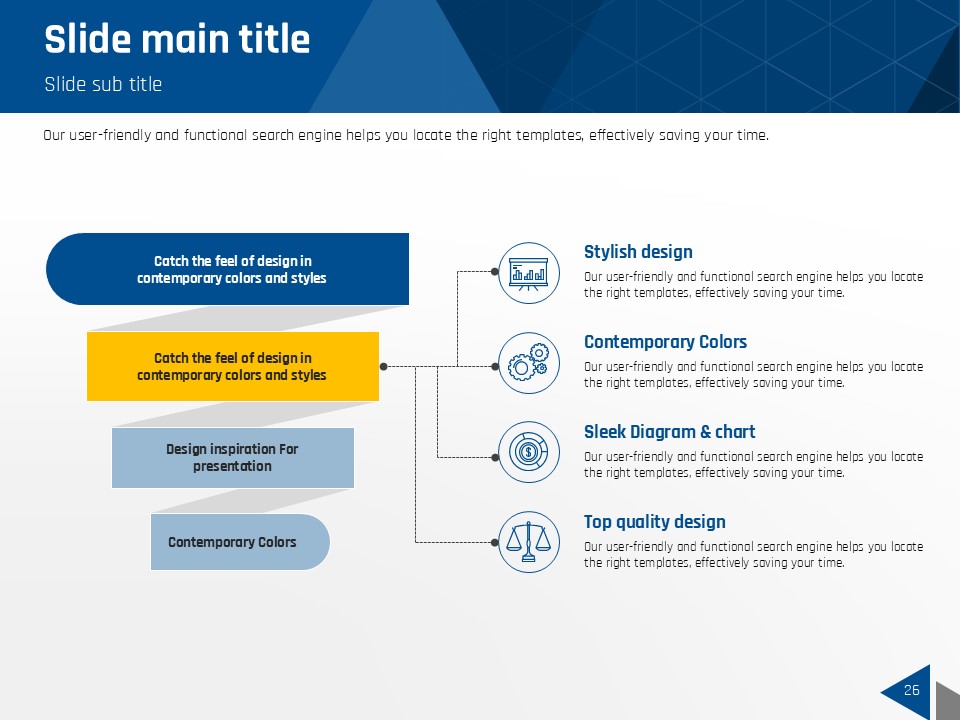 Slide main title

Slide sub title

Our user-friendly and functional search engine helps you locate the right templates, effectively saving your time.

Catch the feel of design in contemporary colors and styles

Catch the feel of design in contemporary colors and styles

Design inspiration For presentation

Contemporary Colors

Stylish design

Our user-friendly and functional search engine helps you locate the right templates, effectively saving your time.

Contemporary Colors

Our user-friendly and functional search engine helps you locate the right templates, effectively saving your time.

Sleek Diagram & chart

Our user-friendly and functional search engine helps you locate the right templates, effectively saving your time.

Top quality design

Our user-friendly and functional search engine helps you locate the right templates, effectively saving your time.

26